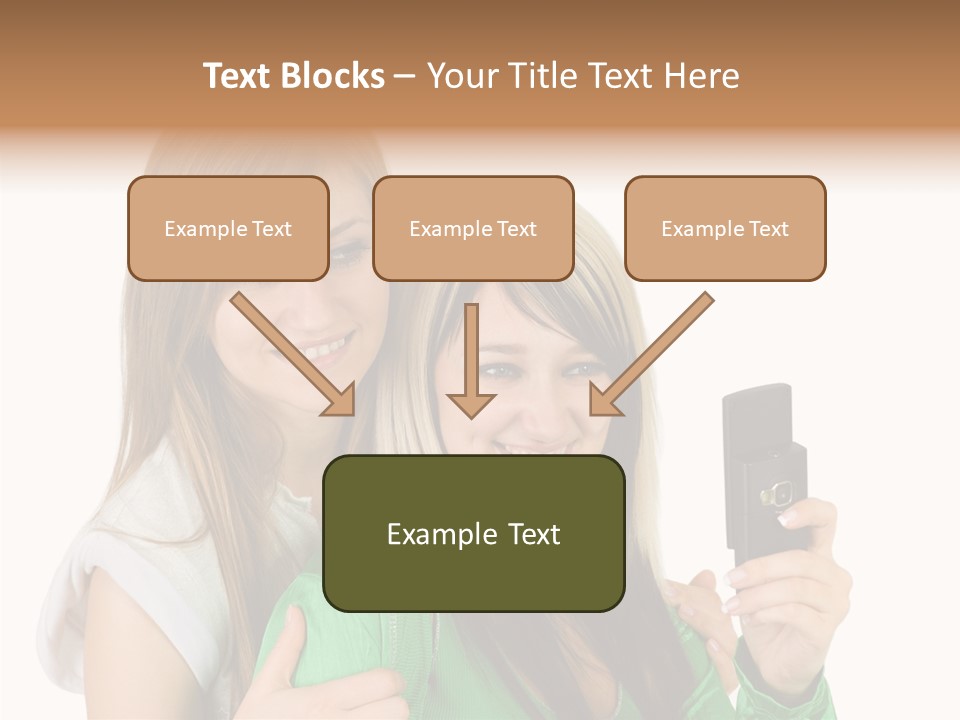 Text Blocks – Your Title Text Here

Example Text

Example Text

Example Text

Example Text